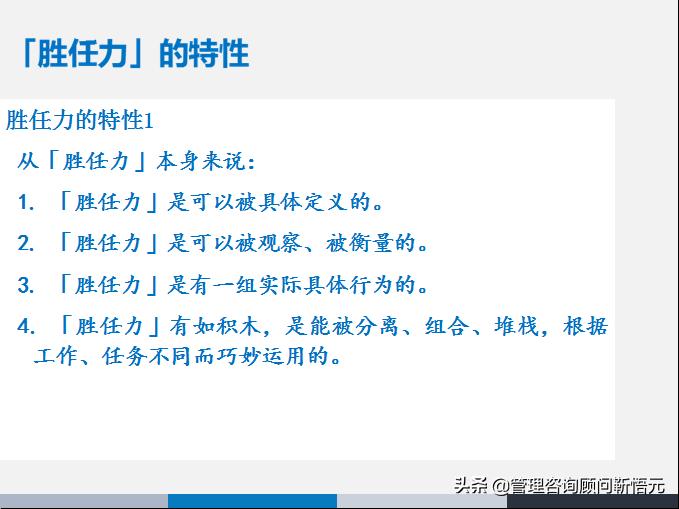 「胜任力」的特性

胜任力的特性1

从「胜任力」本身来说：

1. 「胜任力」是可以被具体定义的。

2. 「胜任力」是可以被观察、被衡量的。

3. 「胜任力」是有一组实际具体行为的。

4. 「胜任力」有如积木，是能被分离、组合、堆栈，根据工作、任务不同而巧妙运用的。

头条 @管理咨询顾问新悟元